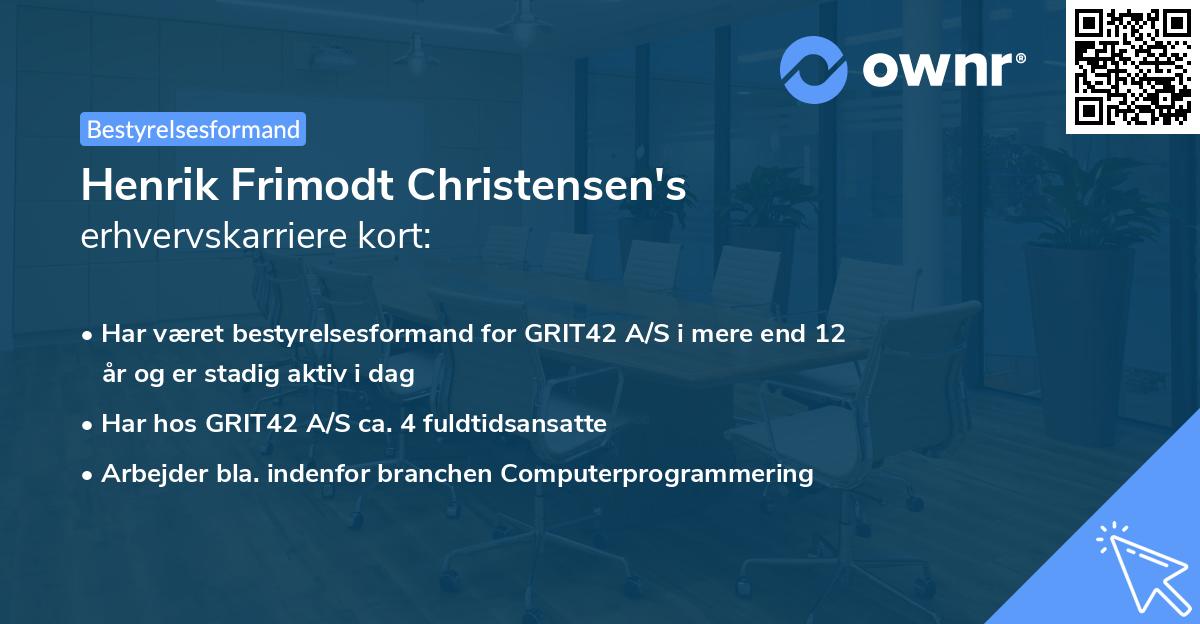 ownr®

Bestyrelsesformand

Henrik Frimodt Christensen's
erhvervskarriere kort:

• Har været bestyrelsesformand for GRIT42 A/S i mere end 12 år og er stadig aktiv i dag
• Har hos GRIT42 A/S ca. 4 fuldtidsansatte
• Arbejder bla. indenfor branchen Computerprogrammering